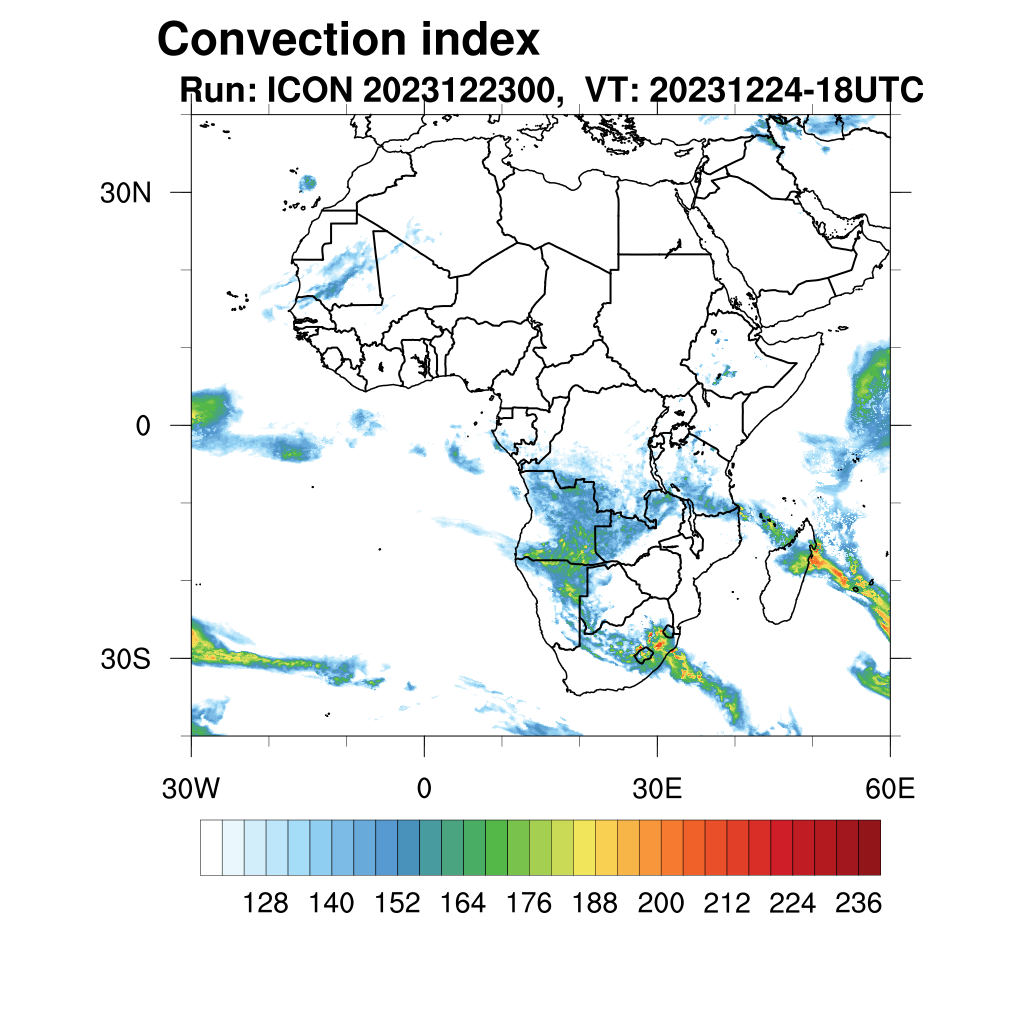 Convection index
Run: ICON 2023122300, VT: 20231224-18UTC

30N
0
30S

30W 0 30E 60E

128 140 152 164 176 188 200 212 224 236